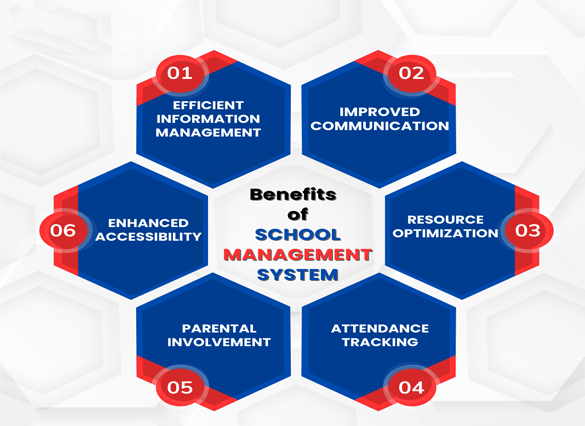 Benefits of SCHOOL MANAGEMENT SYSTEM

01
EFFICIENT INFORMATION MANAGEMENT

02
IMPROVED COMMUNICATION

03
RESOURCE OPTIMIZATION

04
ATTENDANCE TRACKING

05
PARENTAL INVOLVEMENT

06
ENHANCED ACCESSIBILITY